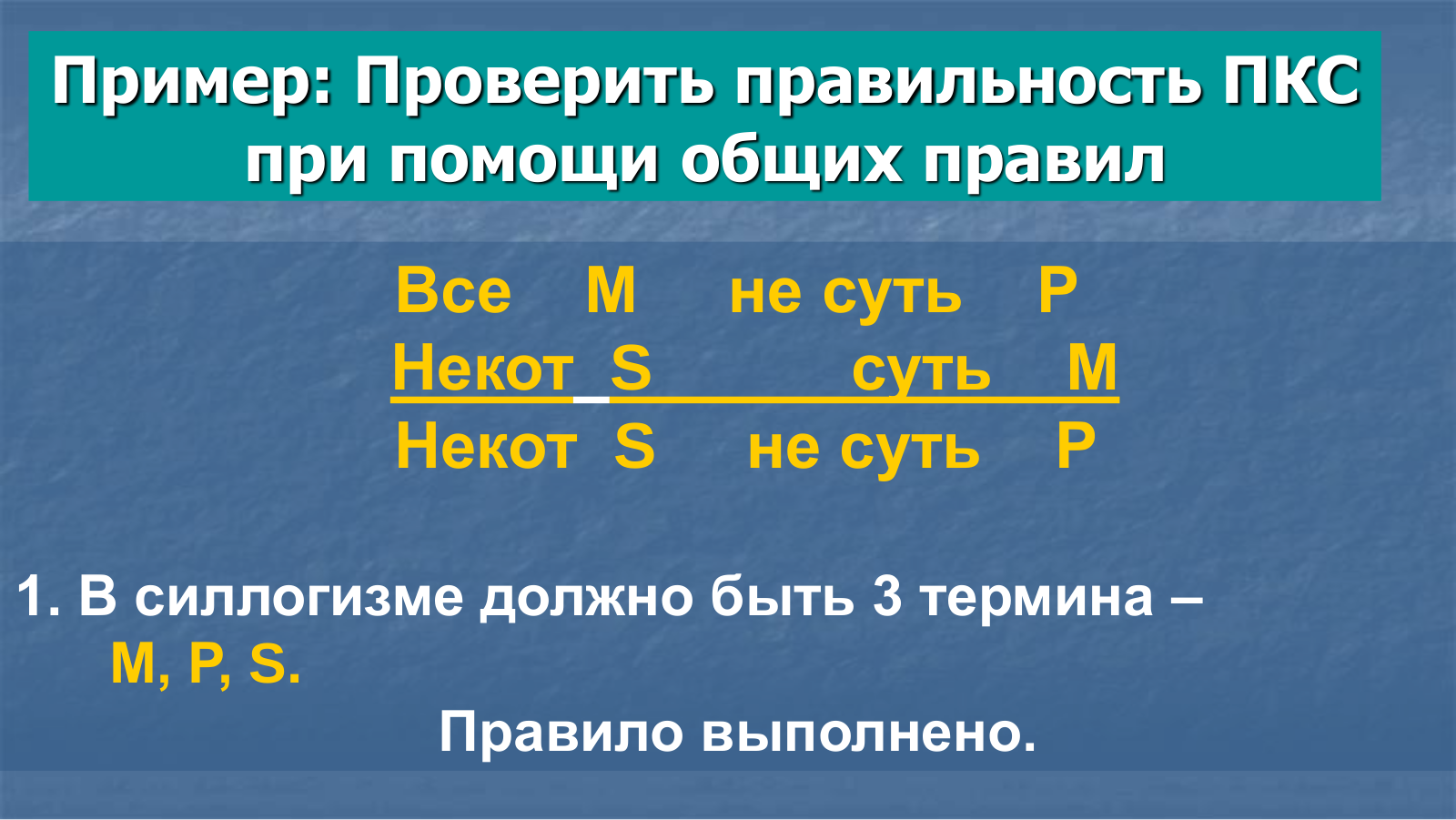 Пример: Проверить правильность ПКС при помощи общих правил

Все М не суть Р
Некот S суть М
Некот S не суть Р

1. В силлогизме должно быть 3 термина – М, Р, S.

Правило выполнено.